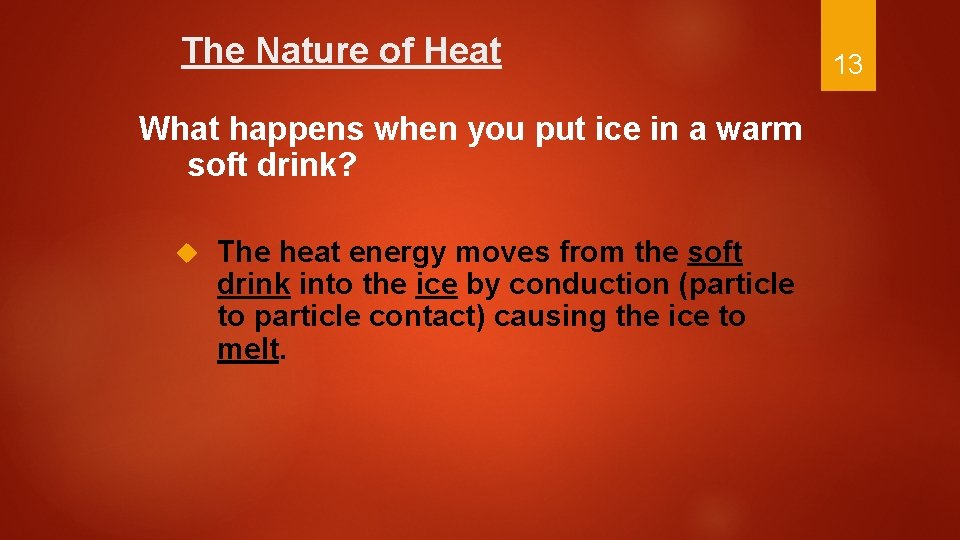 The Nature of Heat

13

What happens when you put ice in a warm soft drink?

The heat energy moves from the soft drink into the ice by conduction (particle to particle contact) causing the ice to melt.